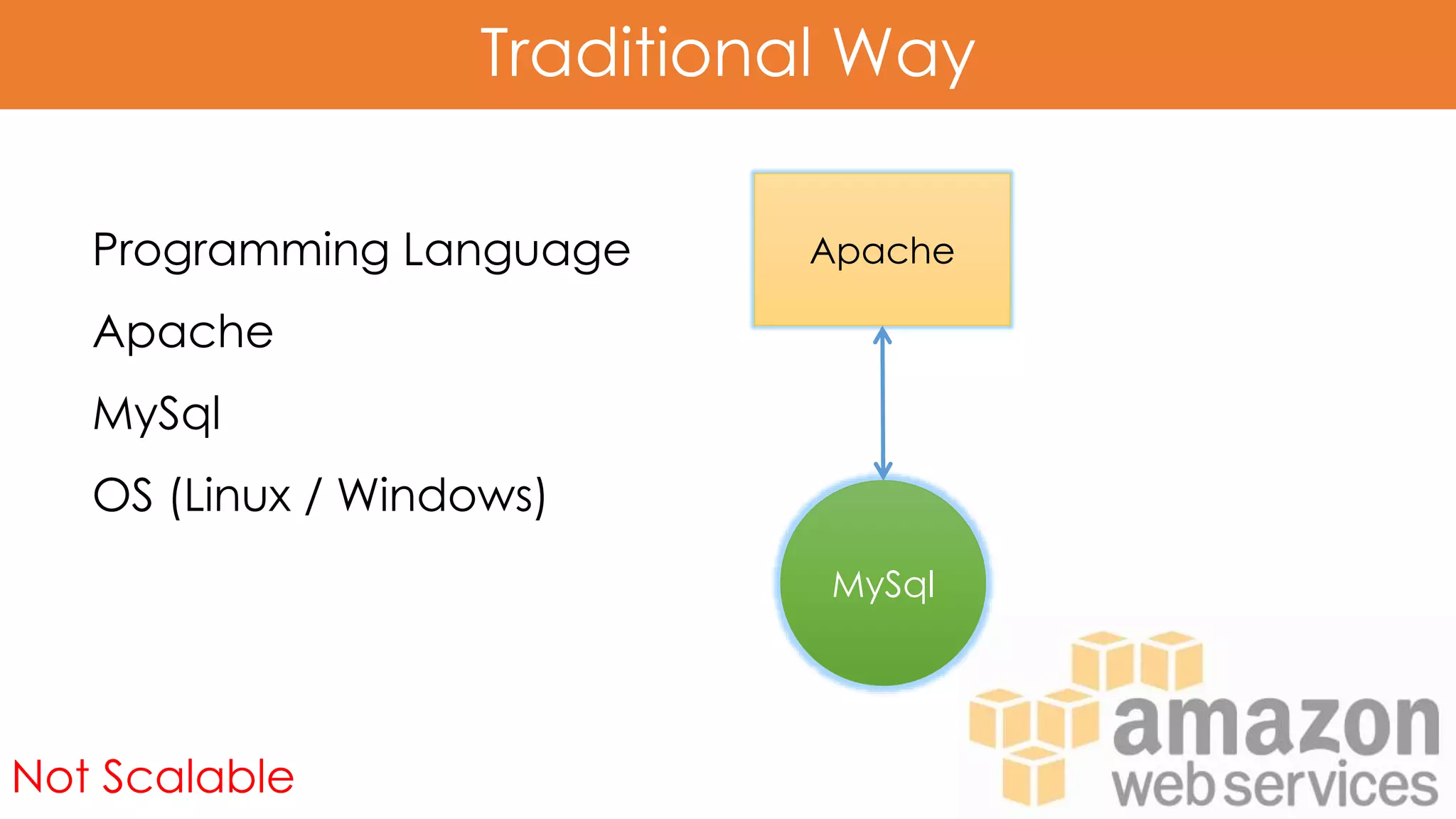 Traditional Way

Programming Language

Apache

MySql

OS (Linux / Windows)

Apache

MySql

Not Scalable

amazon web services